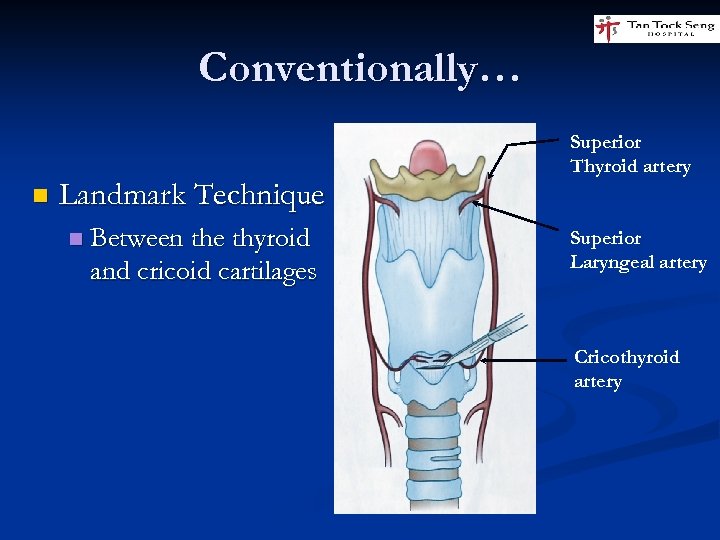 Tan Tock Seng HOSPITAL

Conventionally…

Landmark Technique

Between the thyroid and cricoid cartilages

Superior Thyroid artery

Superior Laryngeal artery

Cricothyroid artery